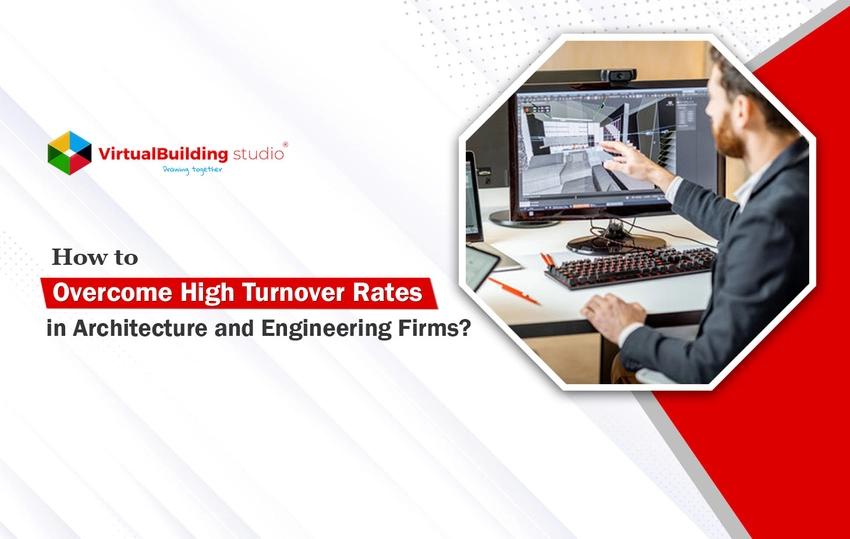 VirtualBuilding studio®
Drawing together

How to
Overcome High Turnover Rates
in Architecture and Engineering Firms?